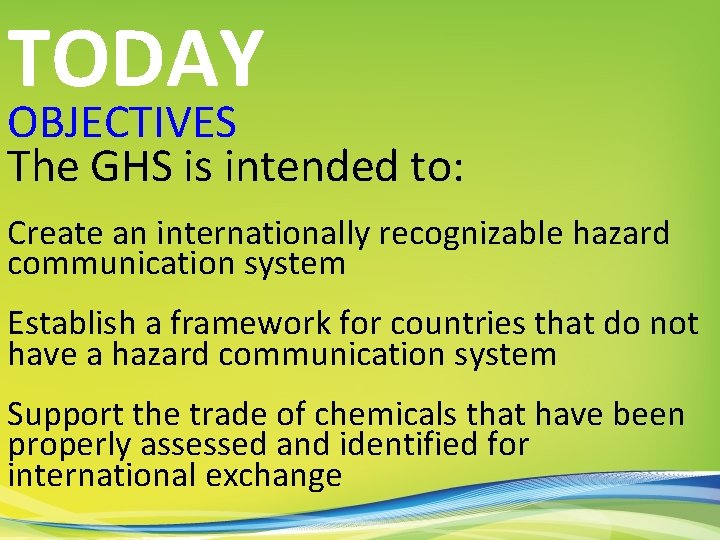 TODAY
OBJECTIVES
The GHS is intended to:

Create an internationally recognizable hazard communication system

Establish a framework for countries that do not have a hazard communication system

Support the trade of chemicals that have been properly assessed and identified for international exchange